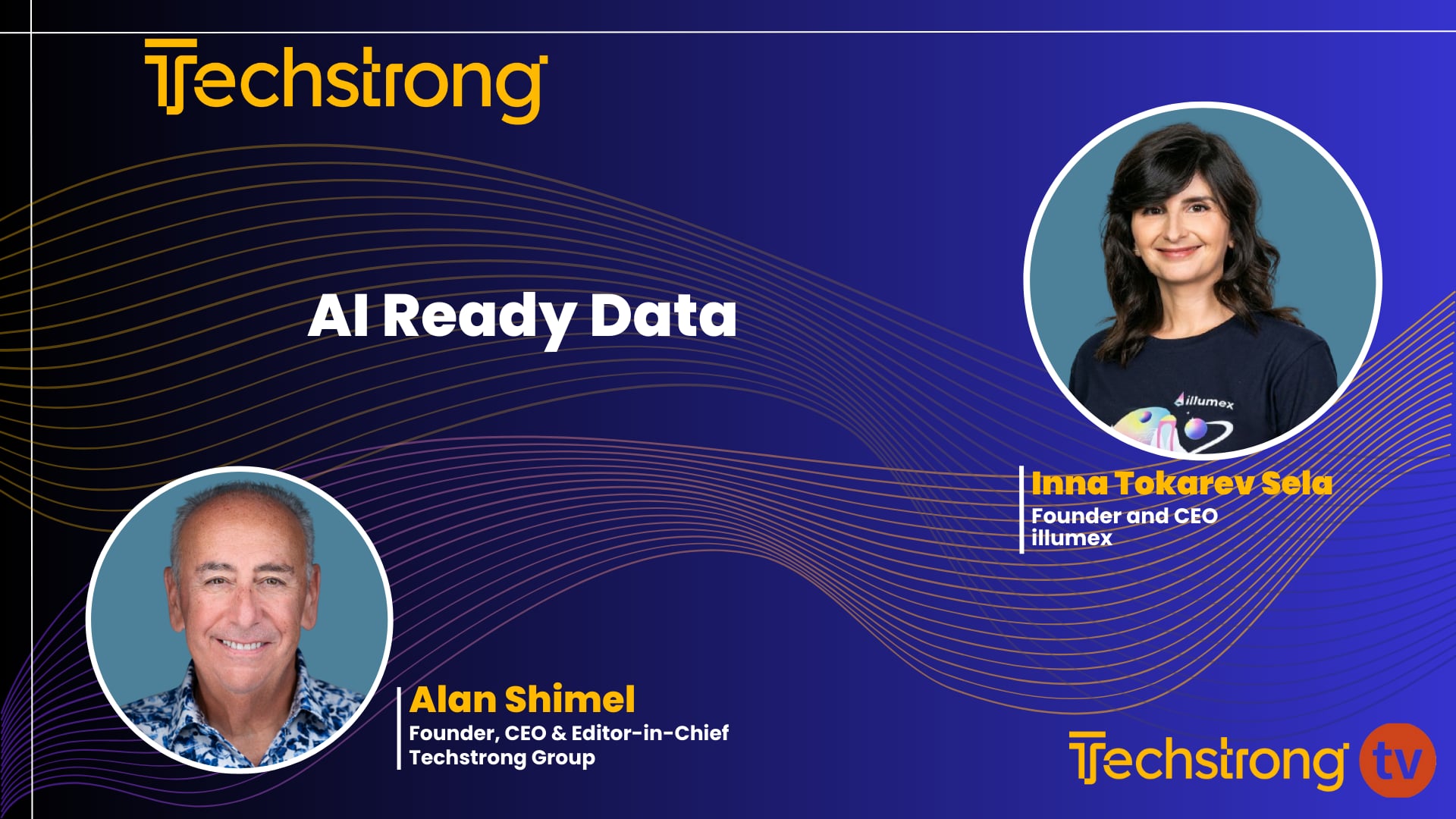 Techstrong

AI Ready Data

illumex

Inna Tokarev Sela
Founder and CEO
illumex

Alan Shimel
Founder, CEO & Editor-in-Chief
Techstrong Group

Techstrong tv